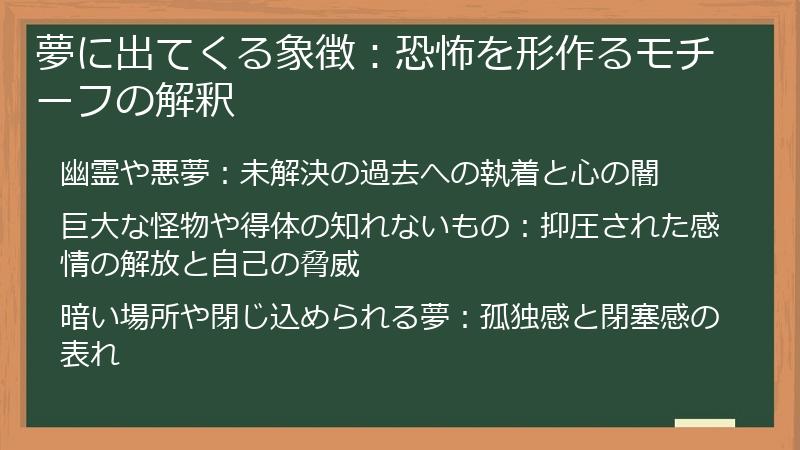 夢に出てくる象徴：恐怖を形作るモチーフの解釈

幽霊や悪夢：未解決の過去への執着と心の闇

巨大な怪物や得体の知れないもの：抑圧された感情の解放と自己の脅威

暗い場所や閉じ込められる夢：孤独感と閉塞感の表れ